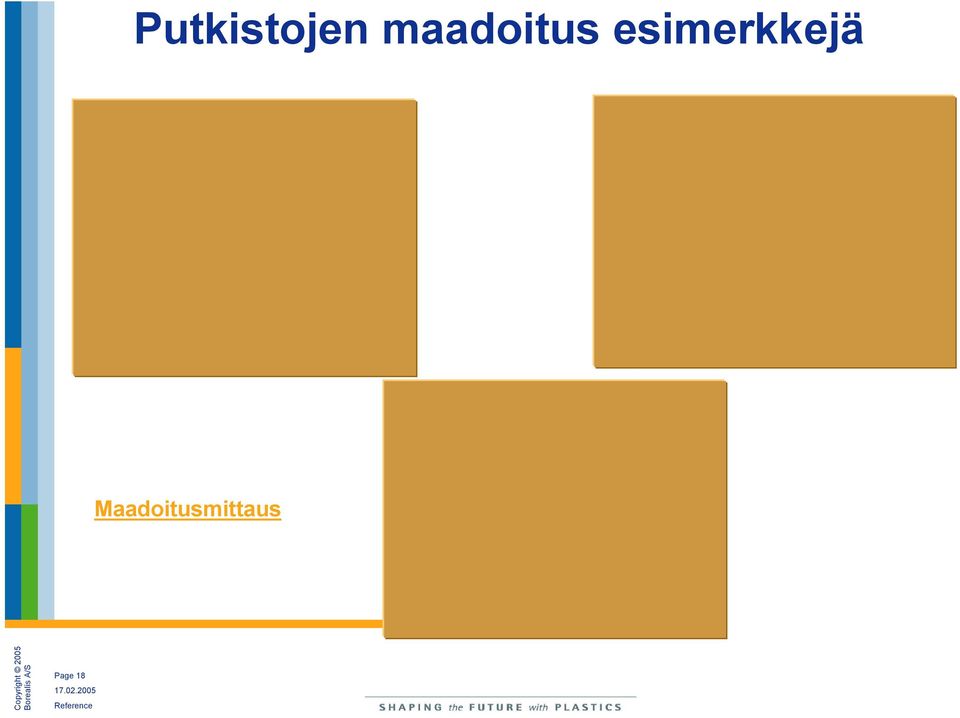 Putkistojen maadoitus esimerkkejä

Maadoitusmittaus

Copyright © 2005 Borealis A/S

Page 18
17.02.2005
Reference

SHAPING the FUTURE with PLASTICS